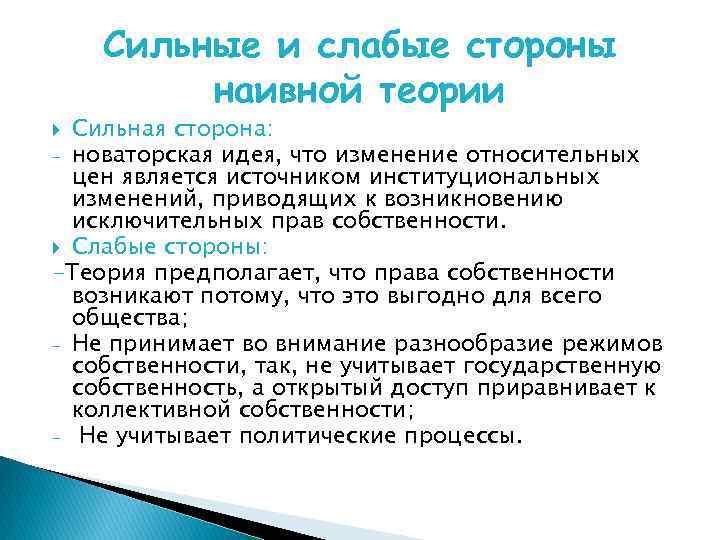 Сильные и слабые стороны наивной теории

Сильная сторона:
- новаторская идея, что изменение относительных цен является источником институциональных изменений, приводящих к возникновению исключительных прав собственности.

Слабые стороны:
-Теория предполагает, что права собственности возникают потому, что это выгодно для всего общества;
- Не принимает во внимание разнообразие режимов собственности, так, не учитывает государственную собственность, а открытый доступ приравнивает к коллективной собственности;
- Не учитывает политические процессы.